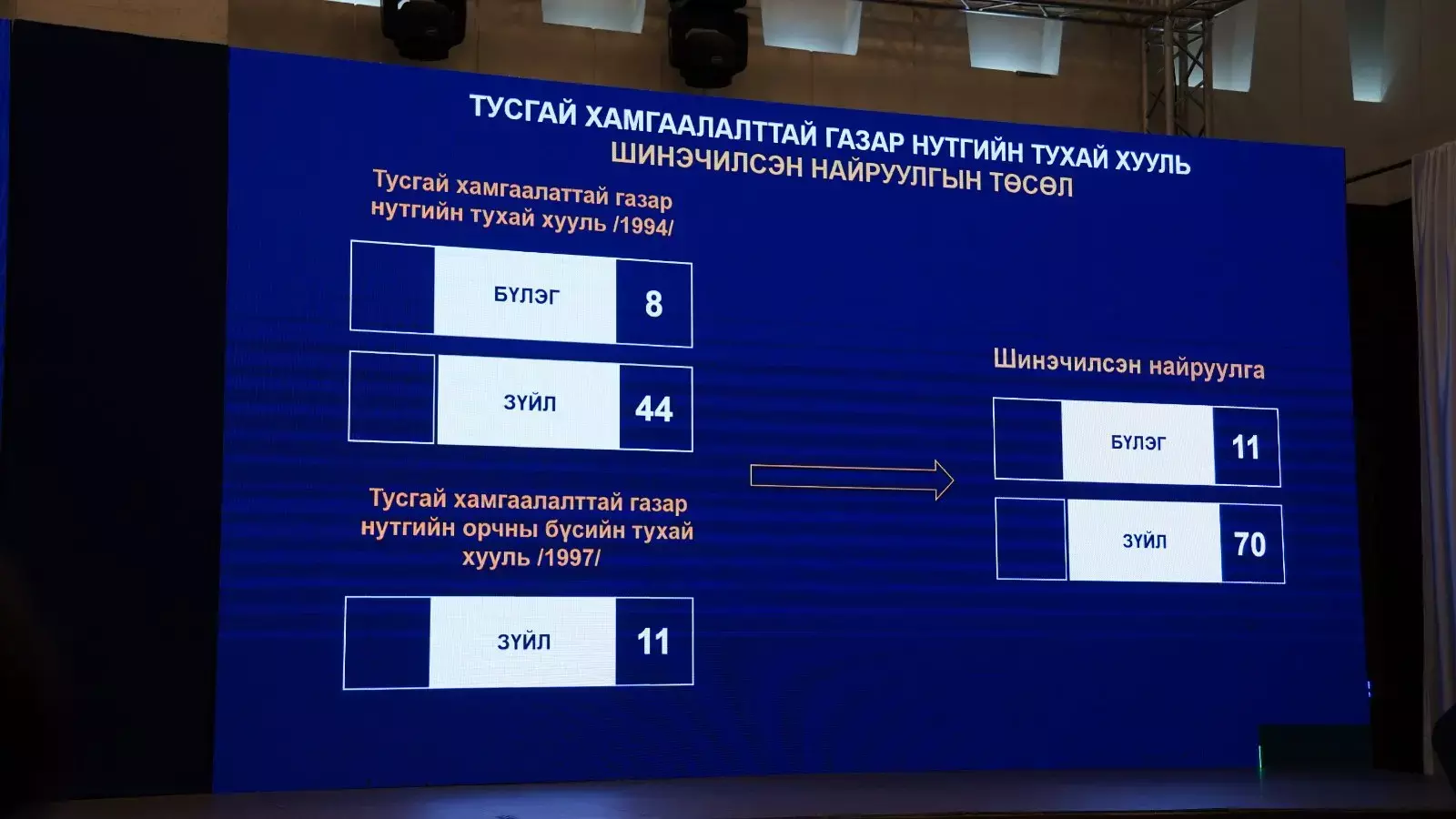 ТУСГАЙ ХАМГААЛАЛТТАЙ ГАЗАР НУТГИЙН ТУХАЙ ХУУЛЬ
ШИНЭЧИЛСЭН НАЙРУУЛГЫН ТӨСӨЛ

Тусгай хамгаалаттай газар нутгийн тухай хууль /1994/

БҮЛЭГ 8

ЗҮЙЛ 44

Тусгай хамгаалалттай газар нутгийн орчны бүсийн тухай хууль /1997/

ЗҮЙЛ 11

Шинэчилсэн найруулга

БҮЛЭГ 11

ЗҮЙЛ 70